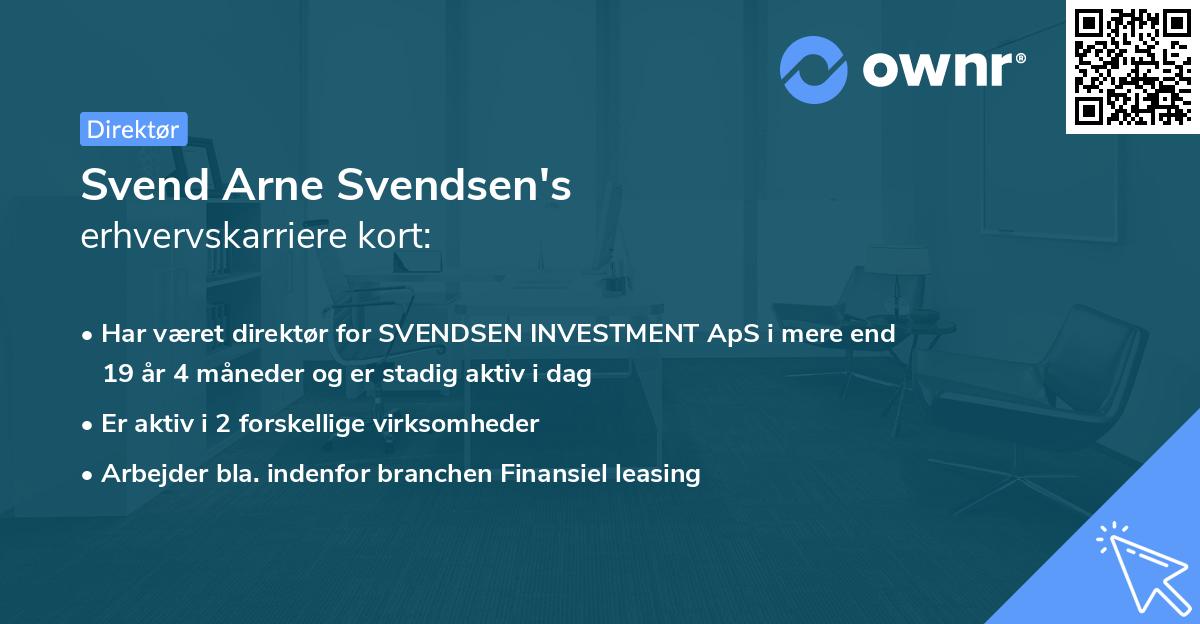 ownr®

Direktør

Svend Arne Svendsen's
erhvervskarriere kort:

• Har været direktør for SVENDSEN INVESTMENT ApS i mere end 19 år 4 måneder og er stadig aktiv i dag

• Er aktiv i 2 forskellige virksomheder

• Arbejder bla. indenfor branchen Finansiel leasing